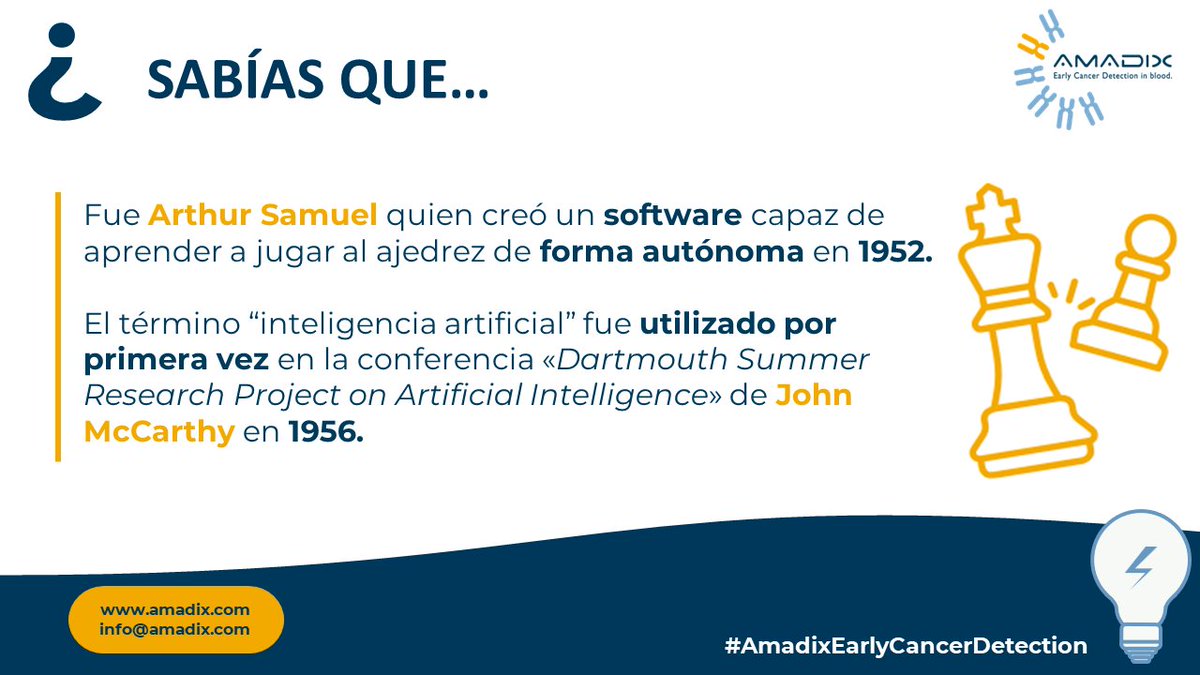 ¿ SABÍAS QUE…

AMADIX
Early Cancer Detection in blood.

Fue Arthur Samuel quien creó un software capaz de aprender a jugar al ajedrez de forma autónoma en 1952.

El término "inteligencia artificial" fue utilizado por primera vez en la conferencia «Dartmouth Summer Research Project on Artificial Intelligence» de John McCarthy en 1956.

www.amadix.com
info@amadix.com

#AmadixEarlyCancerDetection